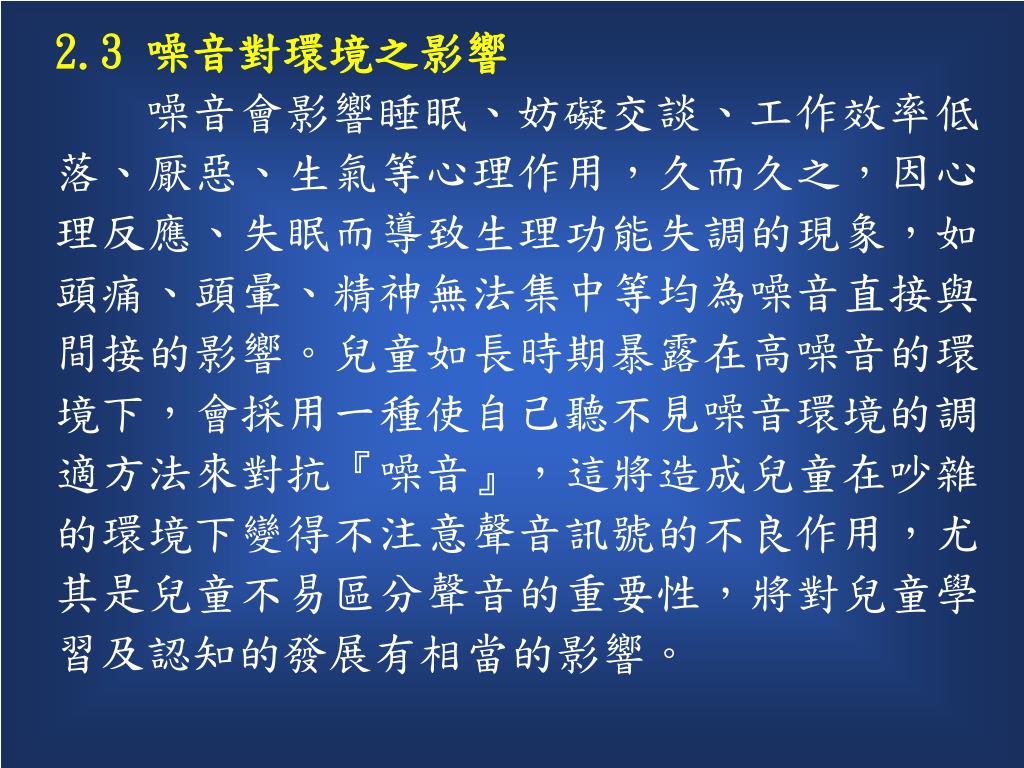 2.3 噪音對環境之影響

噪音會影響睡眠、妨礙交談、工作效率低落、厭惡、生氣等心理作用，久而久之，因心理反應、失眠而導致生理功能失調的現象，如頭痛、頭暈、精神無法集中等均為噪音直接與間接的影響。兒童如長時期暴露在高噪音的環境下，會採用一種使自己聽不見噪音環境的調適方法來對抗『噪音』，這將造成兒童在吵雜的環境下變得不注意聲音訊號的不良作用，尤其是兒童不易區分聲音的重要性，將對兒童學習及認知的發展有相當的影響。